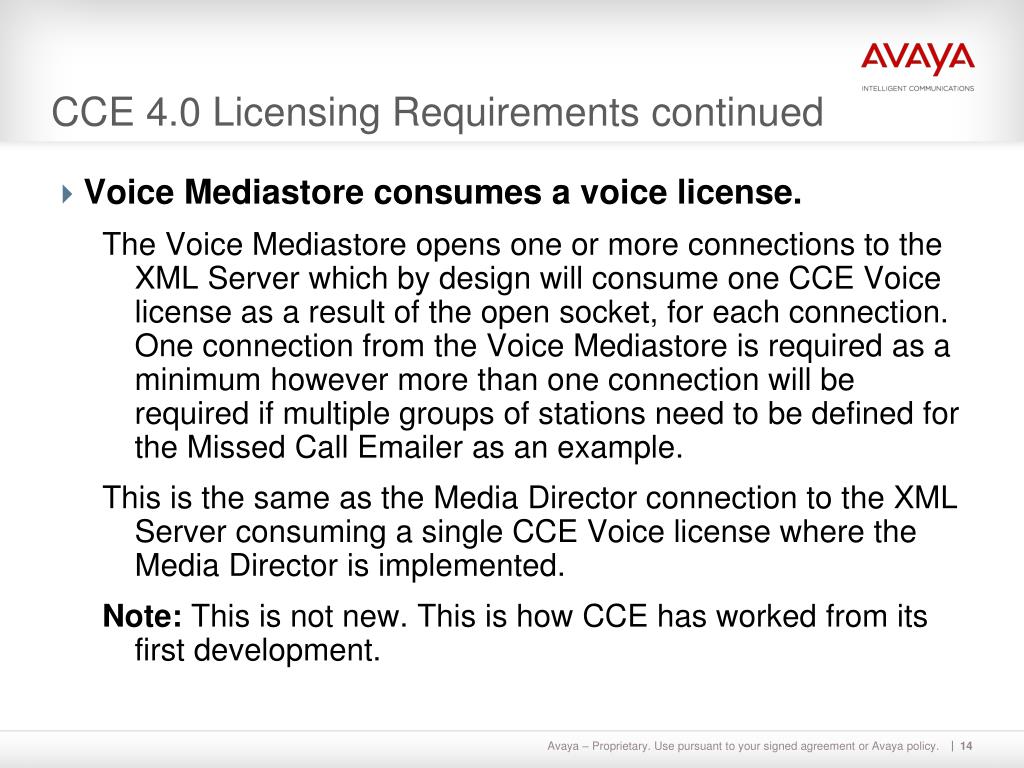 AVAYA
INTELLIGENT COMMUNICATIONS

CCE 4.0 Licensing Requirements continued

Voice Mediastore consumes a voice license.

The Voice Mediastore opens one or more connections to the XML Server which by design will consume one CCE Voice license as a result of the open socket, for each connection. One connection from the Voice Mediastore is required as a minimum however more than one connection will be required if multiple groups of stations need to be defined for the Missed Call Emailer as an example.

This is the same as the Media Director connection to the XML Server consuming a single CCE Voice license where the Media Director is implemented.

Note: This is not new. This is how CCE has worked from its first development.

Avaya – Proprietary. Use pursuant to your signed agreement or Avaya policy. | 14